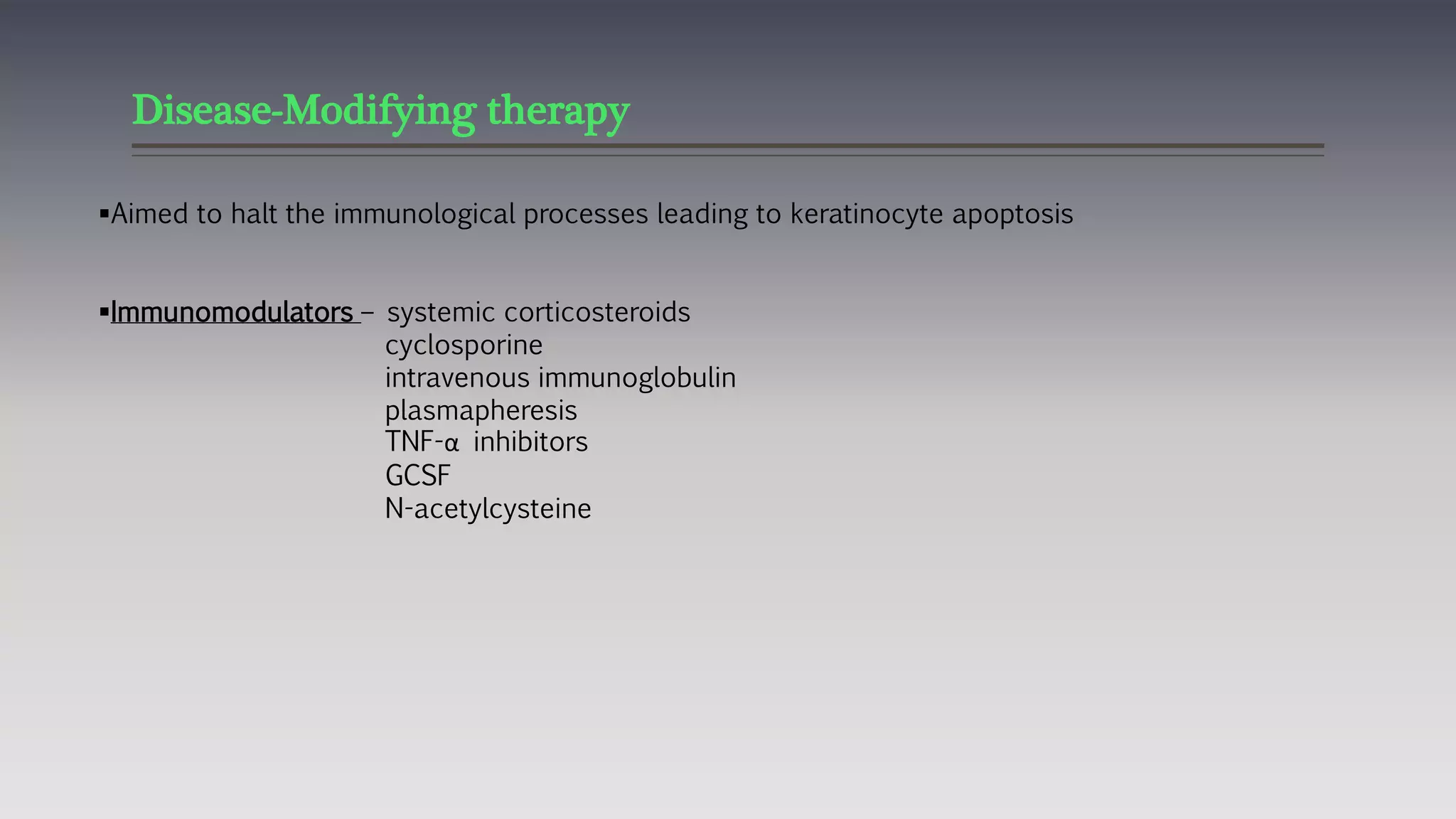 Disease-Modifying therapy

▪Aimed to halt the immunological processes leading to keratinocyte apoptosis

▪Immunomodulators – systemic corticosteroids
cyclosporine
intravenous immunoglobulin
plasmapheresis
TNF-α inhibitors
GCSF
N-acetylcysteine